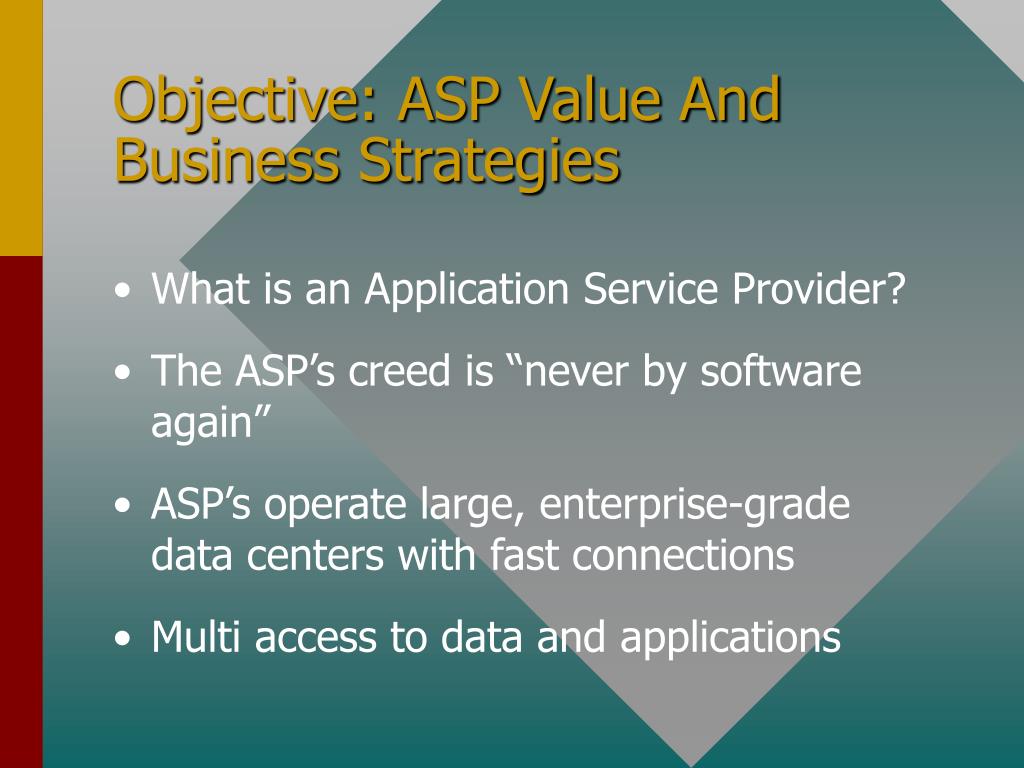 Objective: ASP Value And Business Strategies

• What is an Application Service Provider?

• The ASP’s creed is “never by software again”

• ASP’s operate large, enterprise-grade data centers with fast connections

• Multi access to data and applications